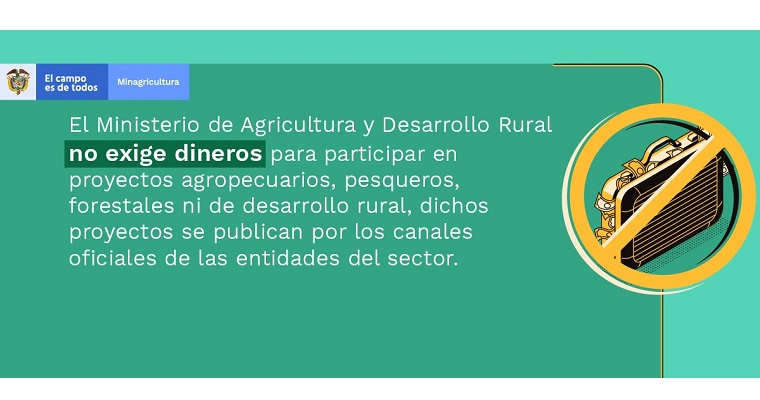 El campo es de todos

Minagricultura

El Ministerio de Agricultura y Desarrollo Rural no exige dineros para participar en proyectos agropecuarios, pesqueros, forestales ni de desarrollo rural, dichos proyectos se publican por los canales oficiales de las entidades del sector.